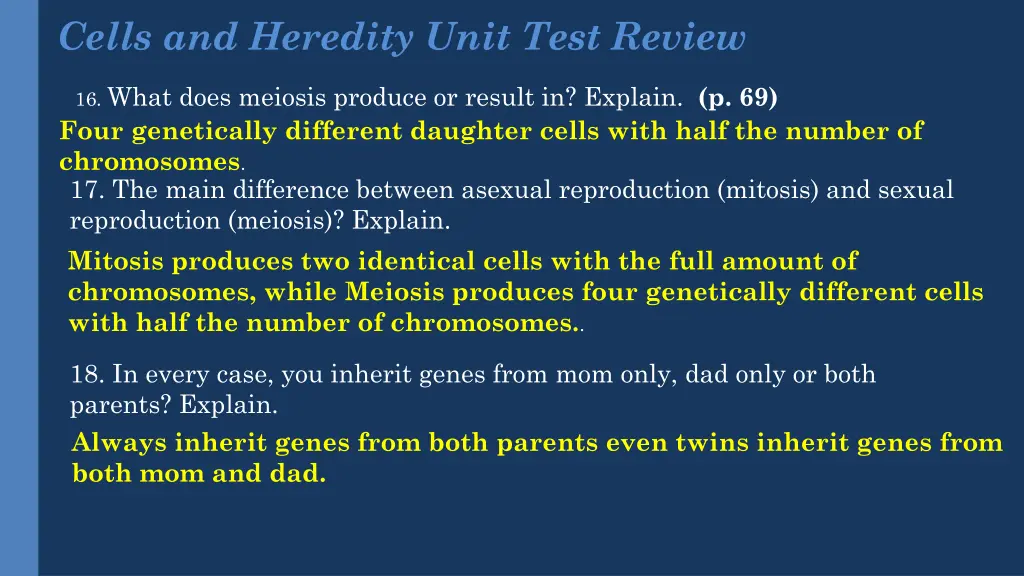 Cells and Heredity Unit Test Review

16. What does meiosis produce or result in? Explain. (p. 69)

Four genetically different daughter cells with half the number of chromosomes.

17. The main difference between asexual reproduction (mitosis) and sexual reproduction (meiosis)? Explain.

Mitosis produces two identical cells with the full amount of chromosomes, while Meiosis produces four genetically different cells with half the number of chromosomes..

18. In every case, you inherit genes from mom only, dad only or both parents? Explain.

Always inherit genes from both parents even twins inherit genes from both mom and dad.